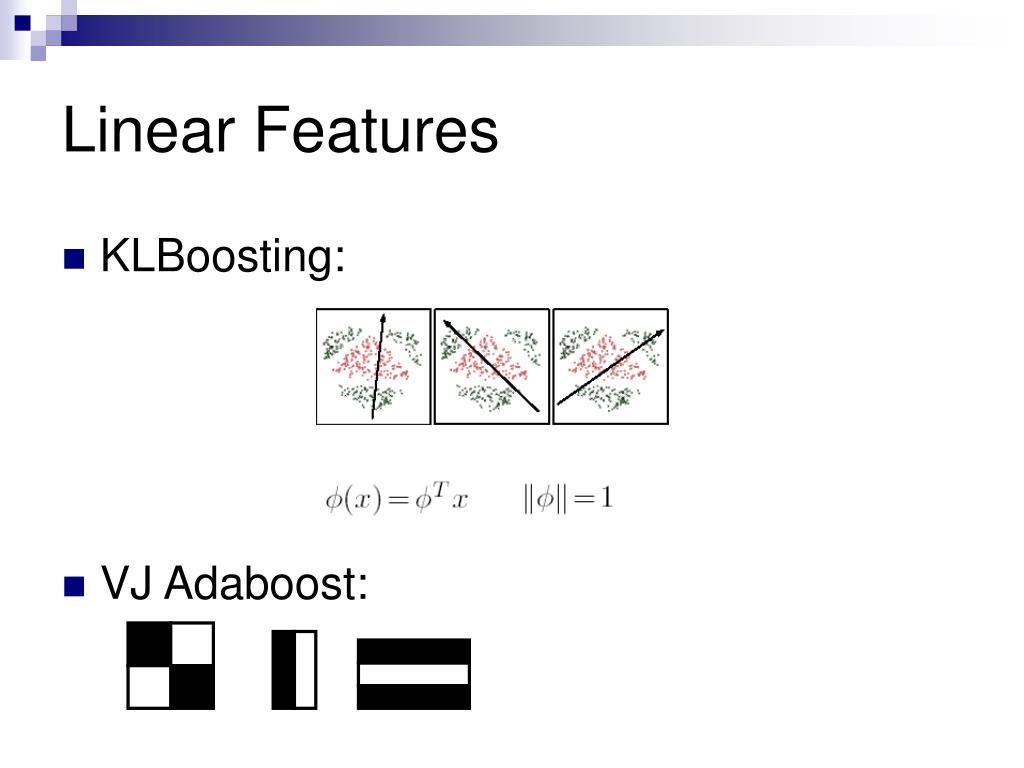 Linear Features

KLBoosting:

$\phi(x) = \phi^T x \qquad \|\phi\| = 1$

VJ Adaboost: